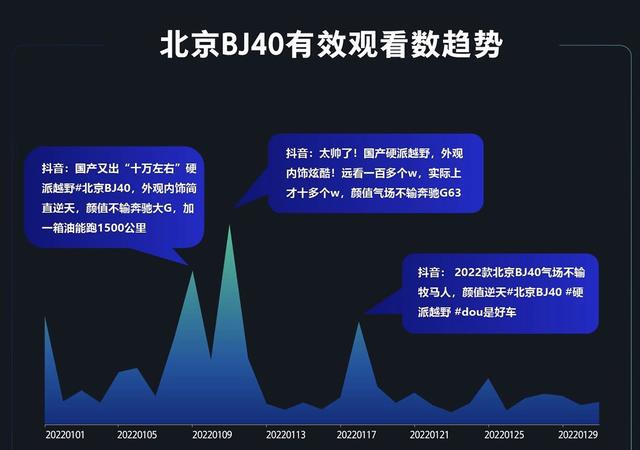 北京BJ40有效观看数趋势

抖音：国产又出“十万左右”硬派越野#北京BJ40，外观内饰简直逆天，颜值不输奔驰大G，加一箱油能跑1500公里

抖音：太帅了！国产硬派越野，外观内饰炫酷！远看一百多个w，实际上才十多个w，颜值气场不输奔驰G63

抖音： 2022款北京BJ40气场不输牧马人，颜值逆天#北京BJ40 #硬派越野 #dou是好车

20220101 20220105 20220109 20220113 20220117 20220121 20220125 20220129